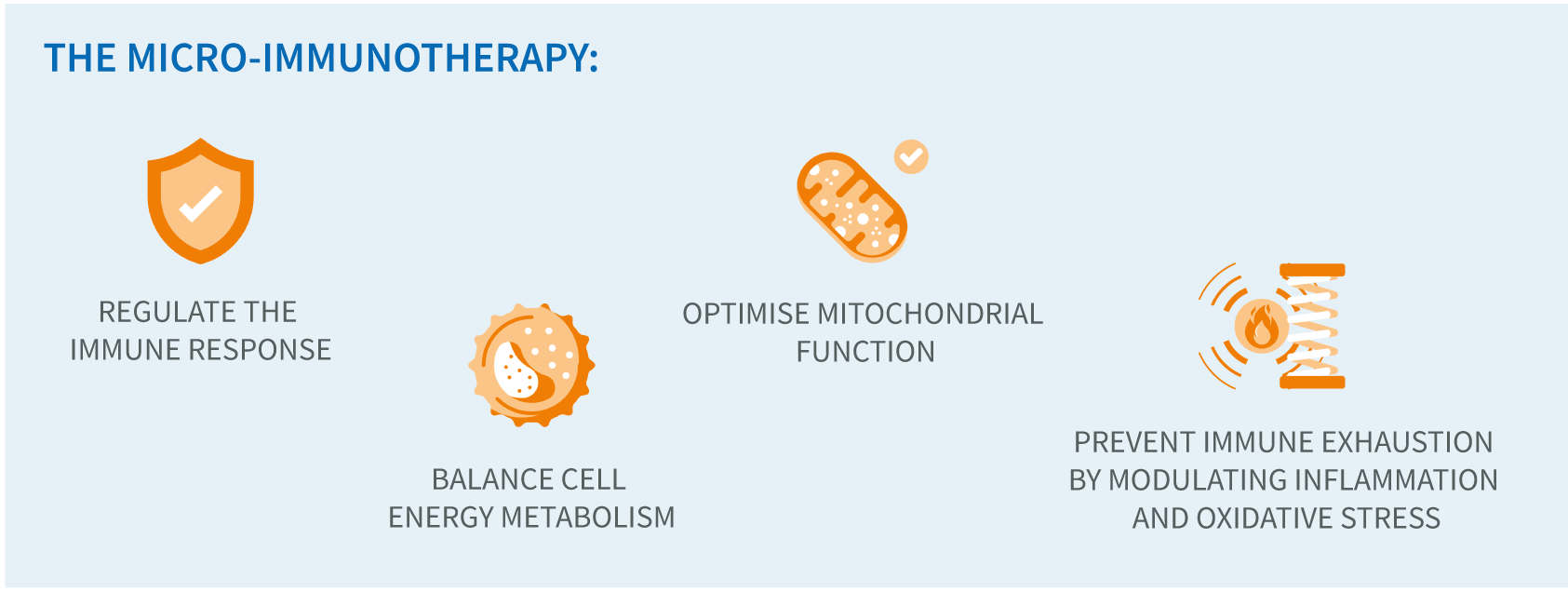 THE MICRO-IMMUNOTHERAPY:

REGULATE THE IMMUNE RESPONSE

BALANCE CELL ENERGY METABOLISM

OPTIMISE MITOCHONDRIAL FUNCTION

PREVENT IMMUNE EXHAUSTION BY MODULATING INFLAMMATION AND OXIDATIVE STRESS